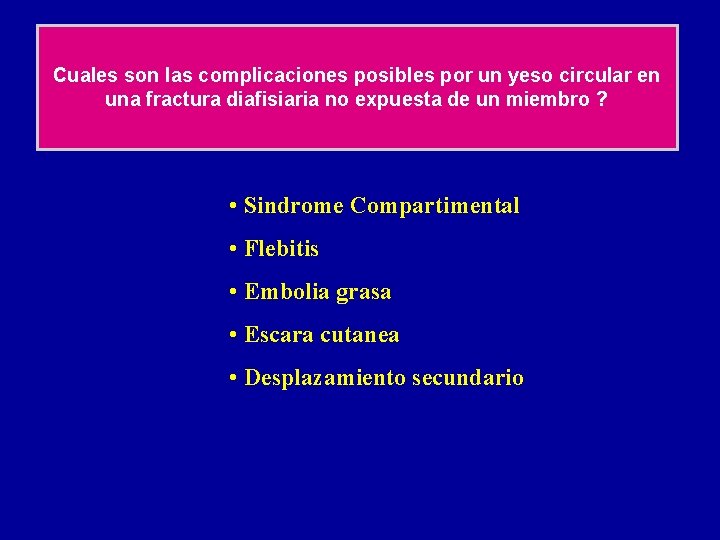 Cuales son las complicaciones posibles por un yeso circular en una fractura diafisiaria no expuesta de un miembro ?

• Sindrome Compartimental
• Flebitis
• Embolia grasa
• Escara cutanea
• Desplazamiento secundario